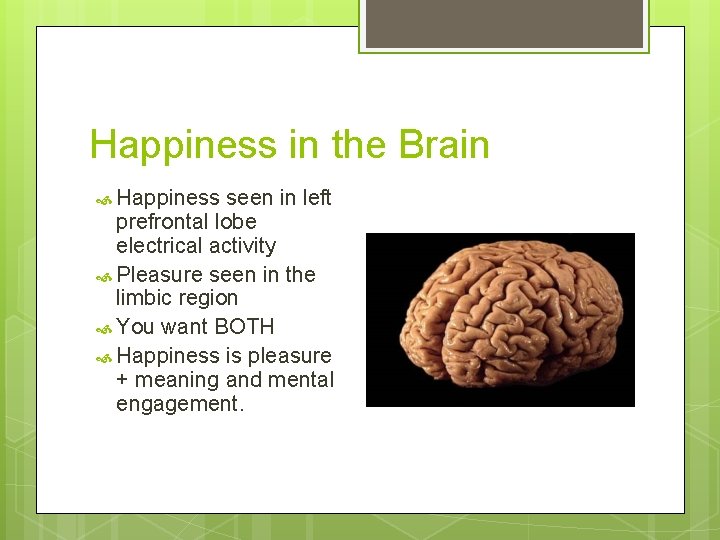 Happiness in the Brain

Happiness seen in left prefrontal lobe electrical activity

Pleasure seen in the limbic region

You want BOTH

Happiness is pleasure + meaning and mental engagement.